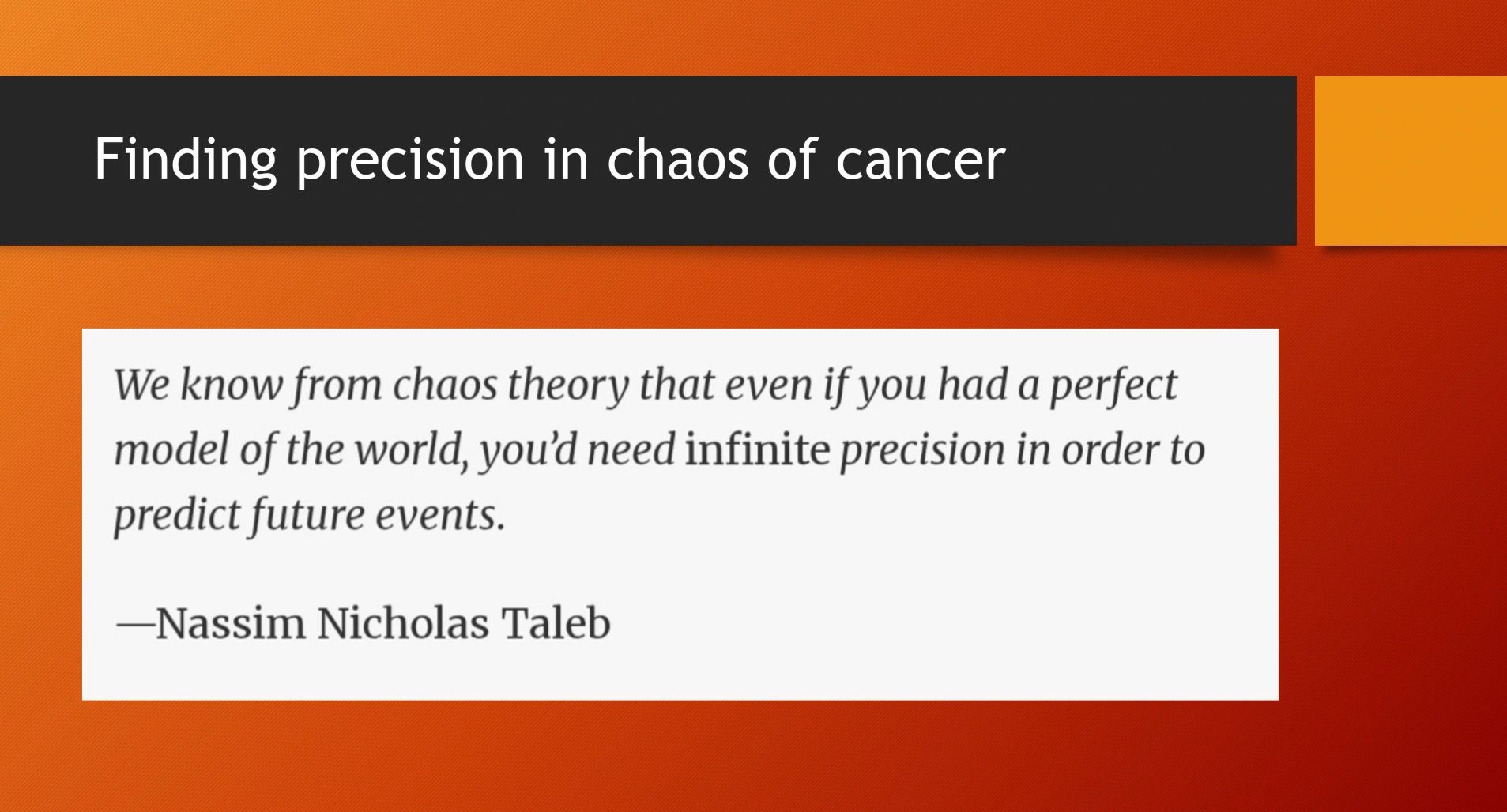 Finding precision in chaos of cancer

We know from chaos theory that even if you had a perfect model of the world, you'd need infinite precision in order to predict future events.

—Nassim Nicholas Taleb